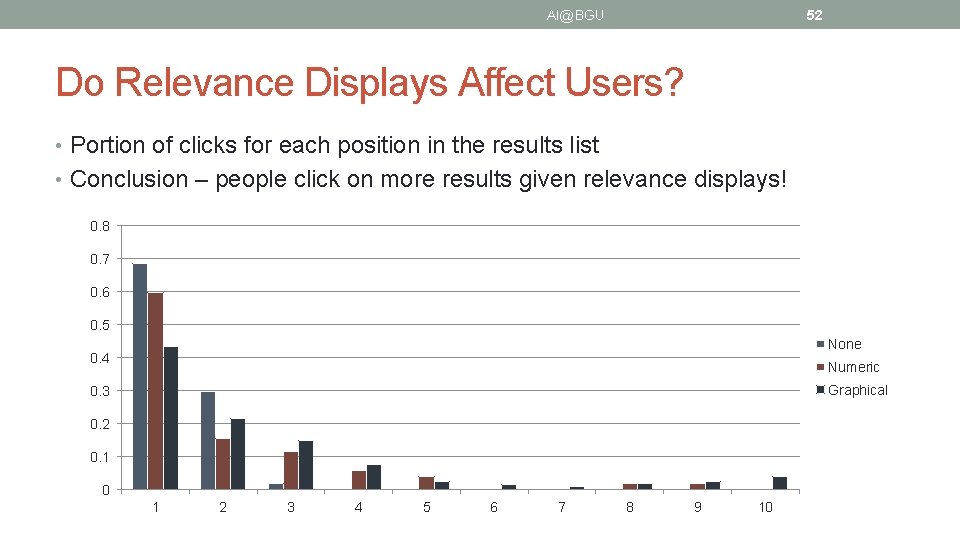 AI@BGU

52

Do Relevance Displays Affect Users?

• Portion of clicks for each position in the results list
• Conclusion – people click on more results given relevance displays!

0.8
0.7
0.6
0.5
0.4
0.3
0.2
0.1
0

1 2 3 4 5 6 7 8 9 10

None
Numeric
Graphical